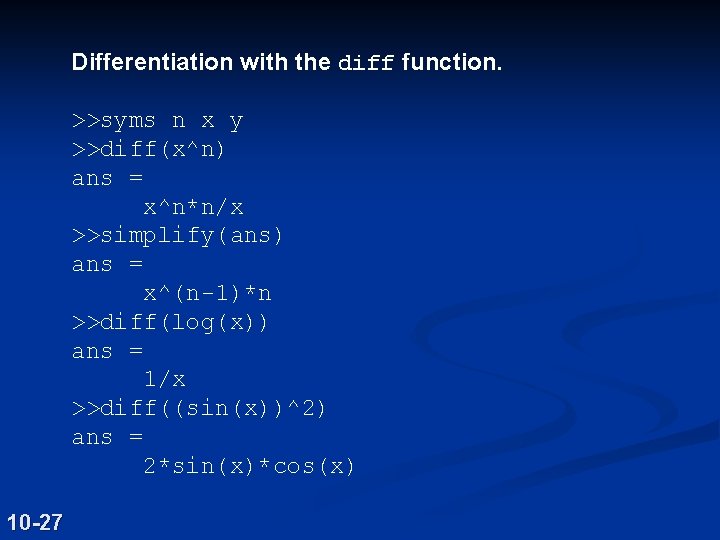 Differentiation with the diff function.

>>syms n x y
>>diff(x^n)
ans =
x^n*n/x
>>simplify(ans)
ans =
x^(n-1)*n
>>diff(log(x))
ans =
1/x
>>diff((sin(x))^2)
ans =
2*sin(x)*cos(x)

10-27